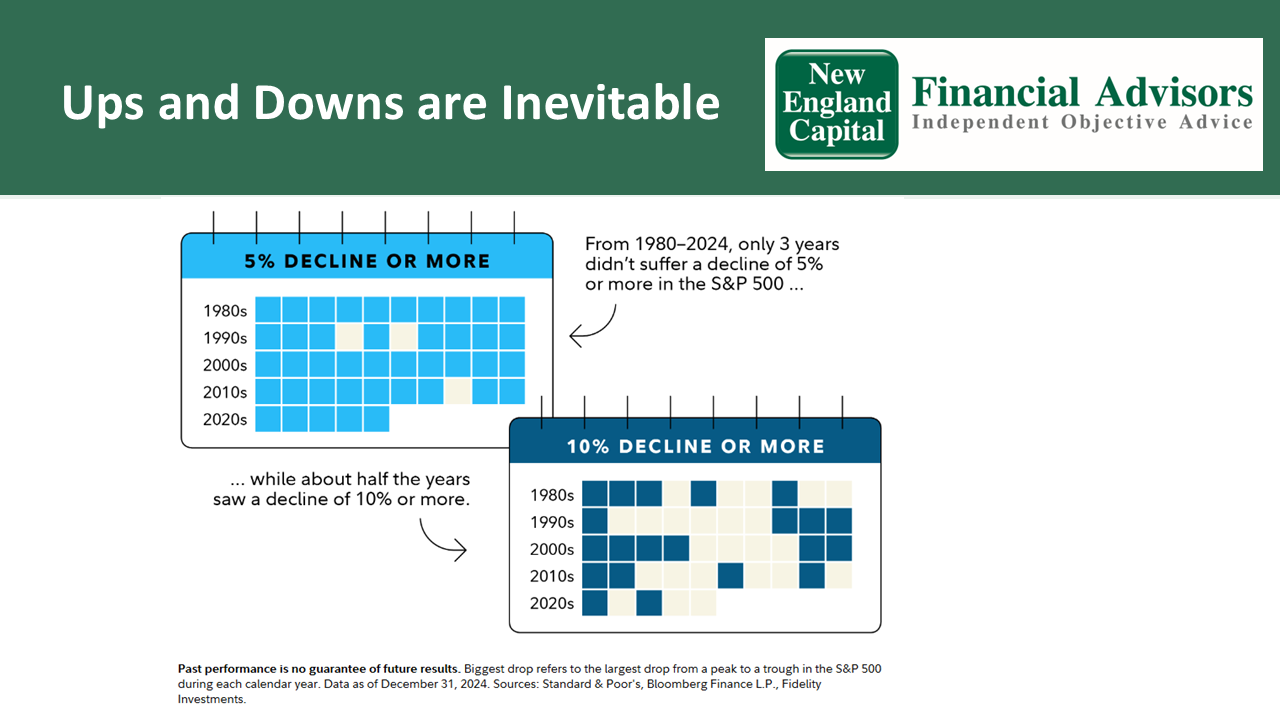 Ups and Downs are Inevitable

New England Capital

Financial Advisors
Independent Objective Advice

5% DECLINE OR MORE

1980s
1990s
2000s
2010s
2020s

From 1980–2024, only 3 years didn't suffer a decline of 5% or more in the S&P 500 ...

10% DECLINE OR MORE

1980s
1990s
2000s
2010s
2020s

... while about half the years saw a decline of 10% or more.

Past performance is no guarantee of future results. Biggest drop refers to the largest drop from a peak to a trough in the S&P 500 during each calendar year. Data as of December 31, 2024. Sources: Standard & Poor's, Bloomberg Finance L.P., Fidelity Investments.